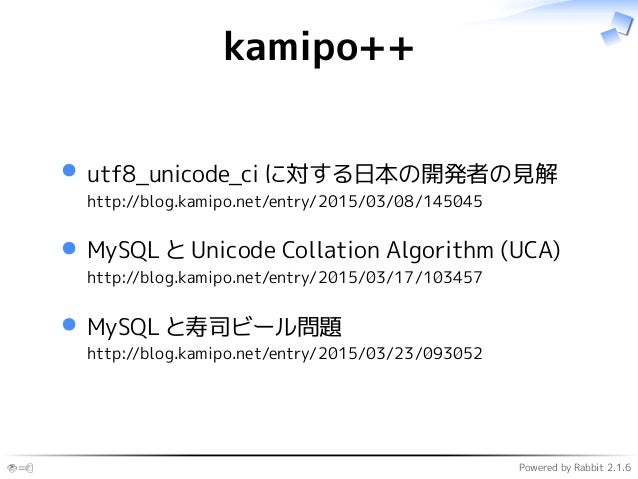 kamipo++

utf8_unicode_ci に対する日本の開発者の見解
http://blog.kamipo.net/entry/2015/03/08/145045

MySQL と Unicode Collation Algorithm (UCA)
http://blog.kamipo.net/entry/2015/03/17/103457

MySQL と寿司ビール問題
http://blog.kamipo.net/entry/2015/03/23/093052

Powered by Rabbit 2.1.6